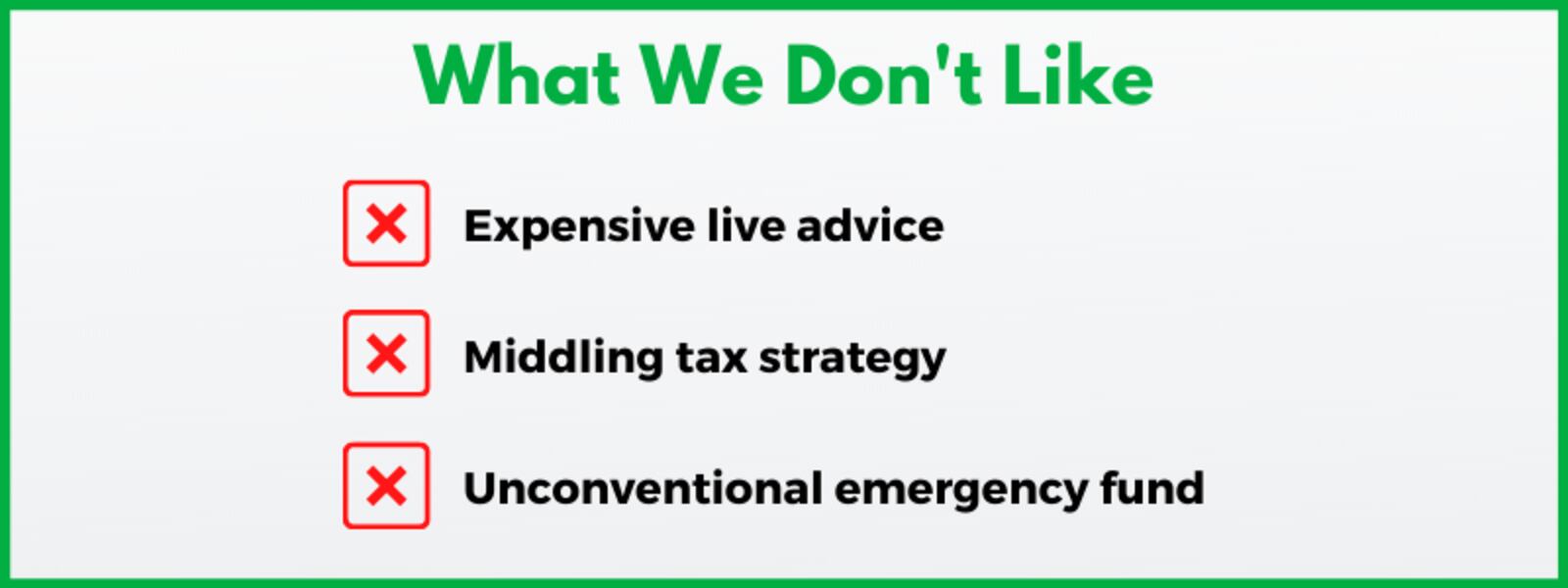 What We Don't Like

Expensive live advice

Middling tax strategy

Unconventional emergency fund